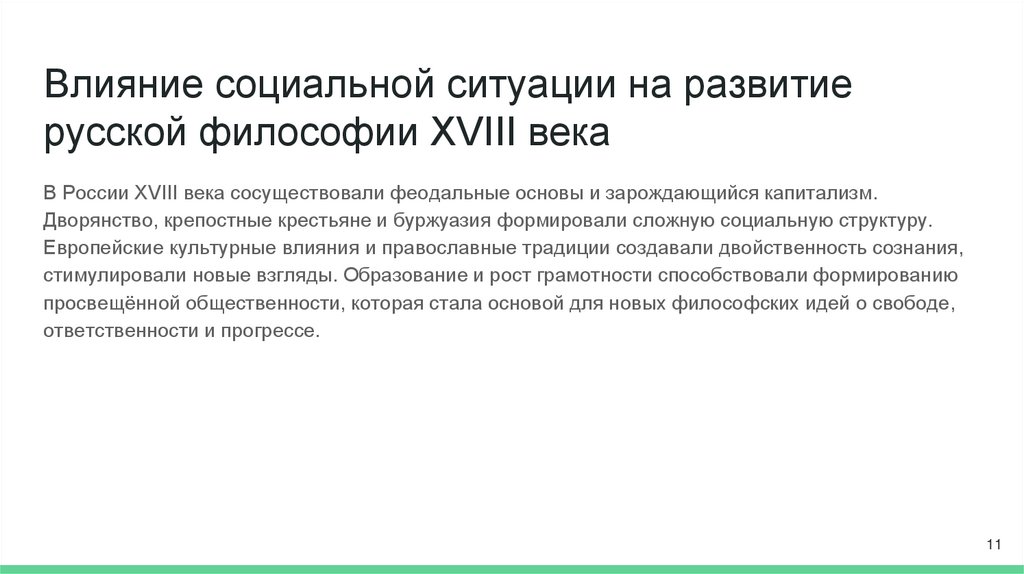 Влияние социальной ситуации на развитие русской философии XVIII века

В России XVIII века сосуществовали феодальные основы и зарождающийся капитализм. Дворянство, крепостные крестьяне и буржуазия формировали сложную социальную структуру. Европейские культурные влияния и православные традиции создавали двойственность сознания, стимулировали новые взгляды. Образование и рост грамотности способствовали формированию просвещённой общественности, которая стала основой для новых философских идей о свободе, ответственности и прогрессе.

11